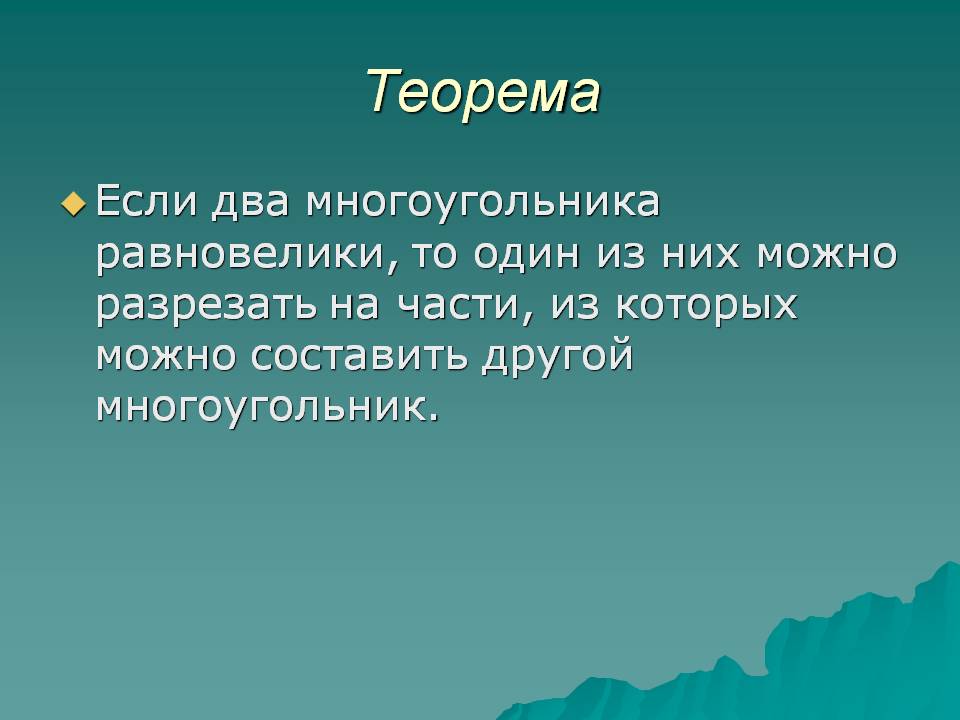 Теорема

Если два многоугольника равновелики, то один из них можно разрезать на части, из которых можно составить другой многоугольник.